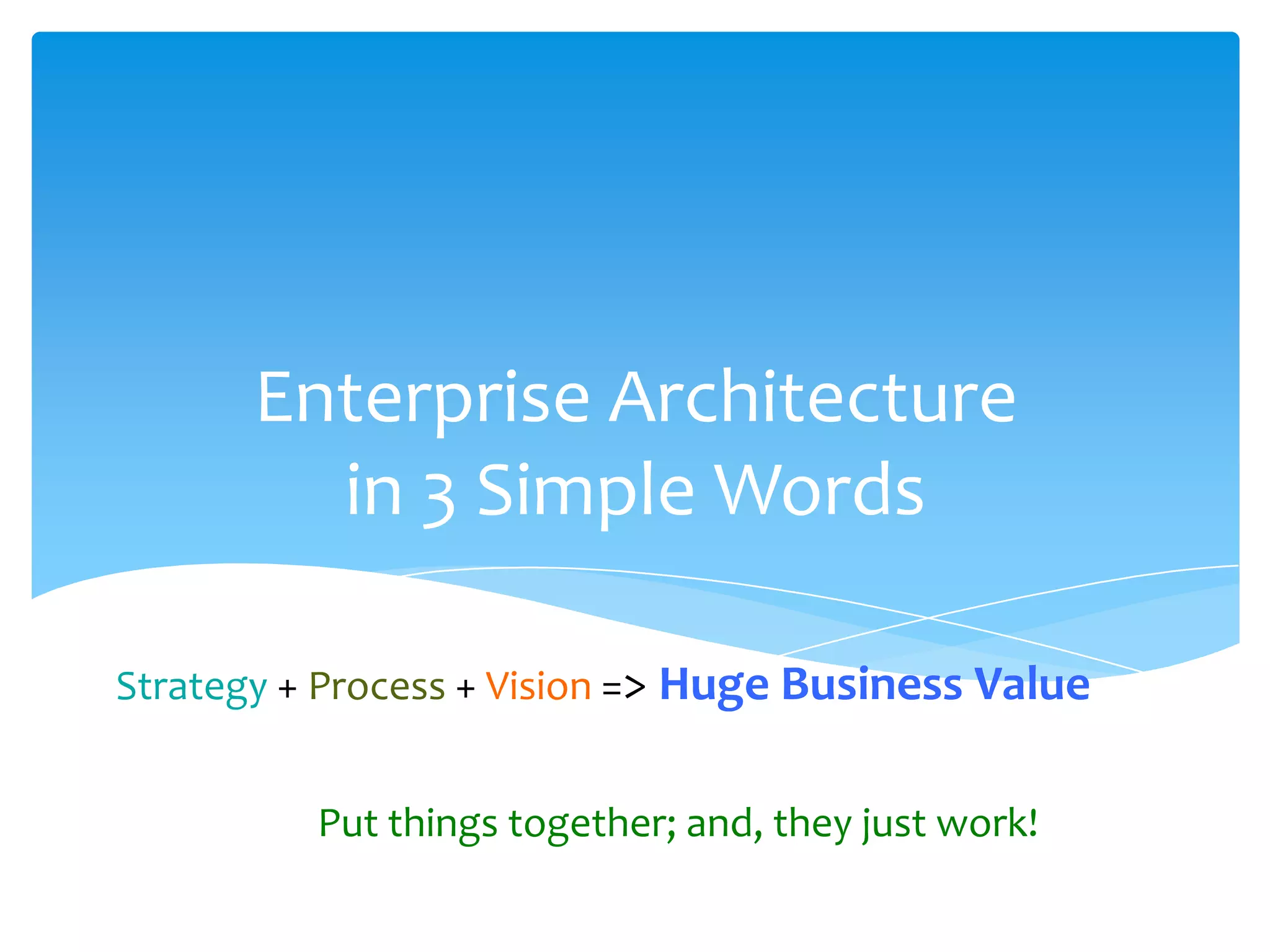 Enterprise Architecture in 3 Simple Words

Strategy + Process + Vision => Huge Business Value

Put things together; and, they just work!